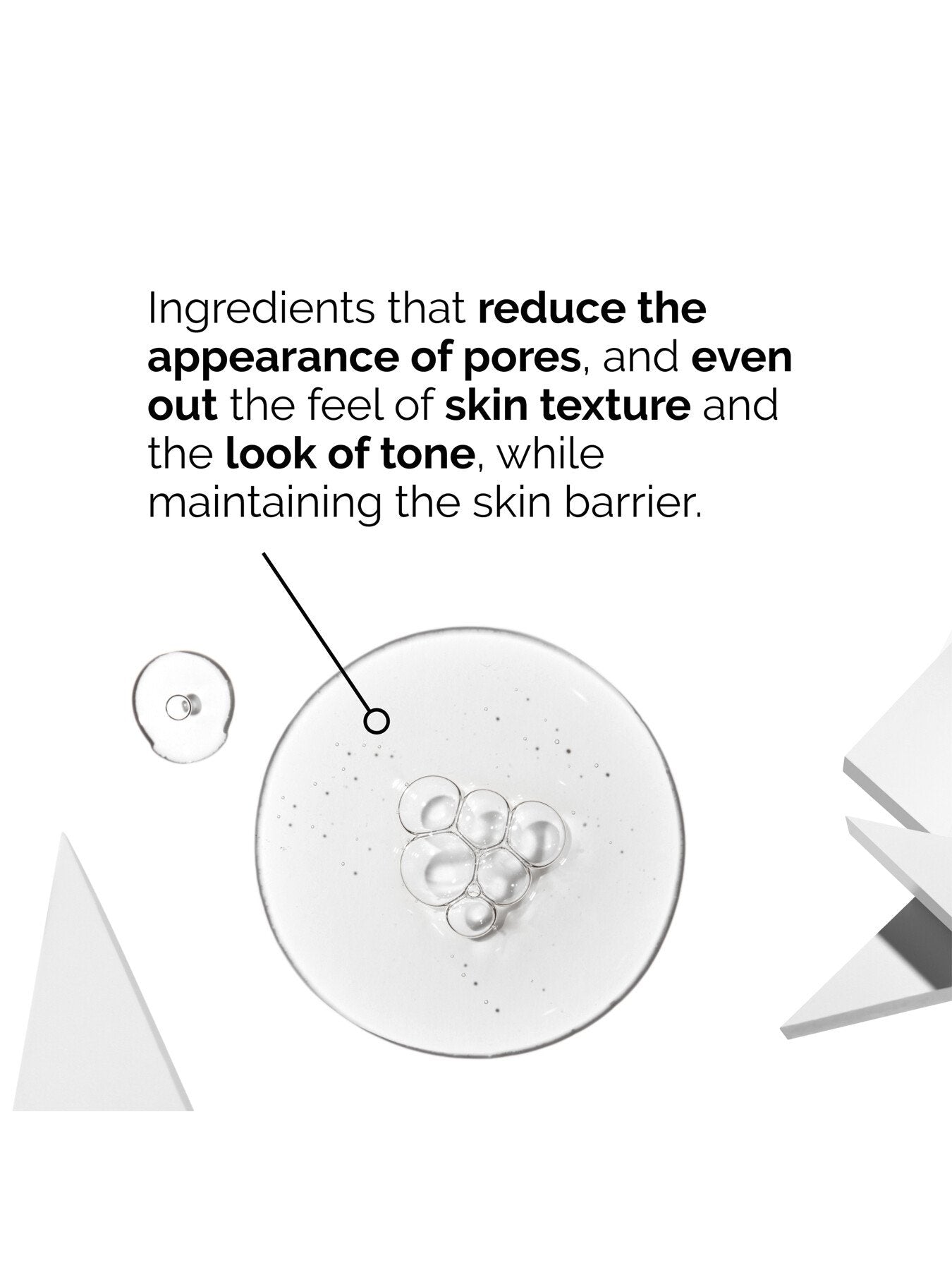 Ingredients that reduce the appearance of pores, and even out the feel of skin texture and the look of tone, while maintaining the skin barrier.